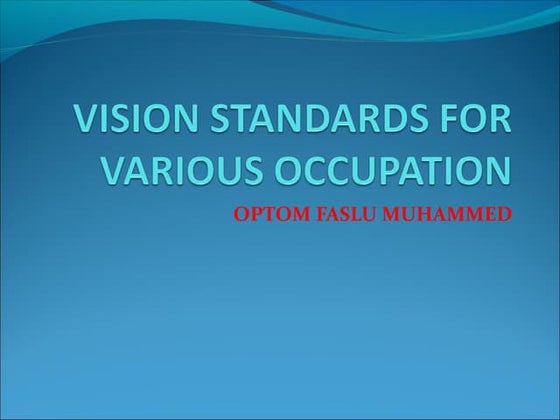 VISION STANDARDS FOR VARIOUS OCCUPATION

OPTOM FASLU MUHAMMED